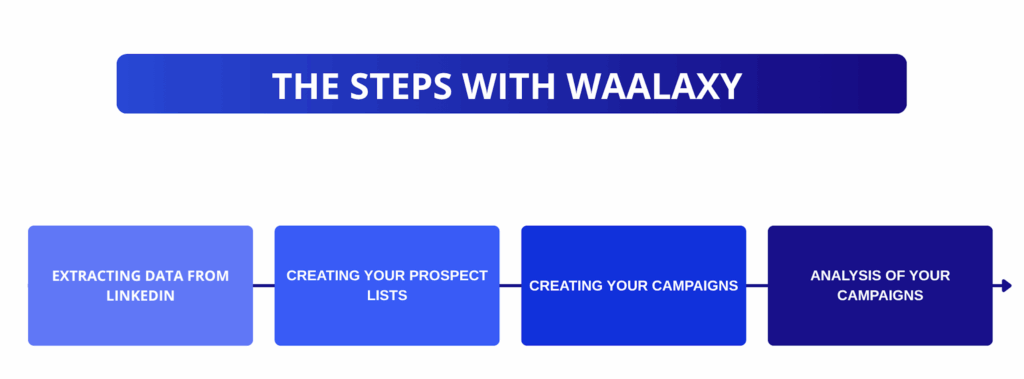 THE STEPS WITH WAALAXY

EXTRACTING DATA FROM LINKEDIN

CREATING YOUR PROSPECT LISTS

CREATING YOUR CAMPAIGNS

ANALYSIS OF YOUR CAMPAIGNS